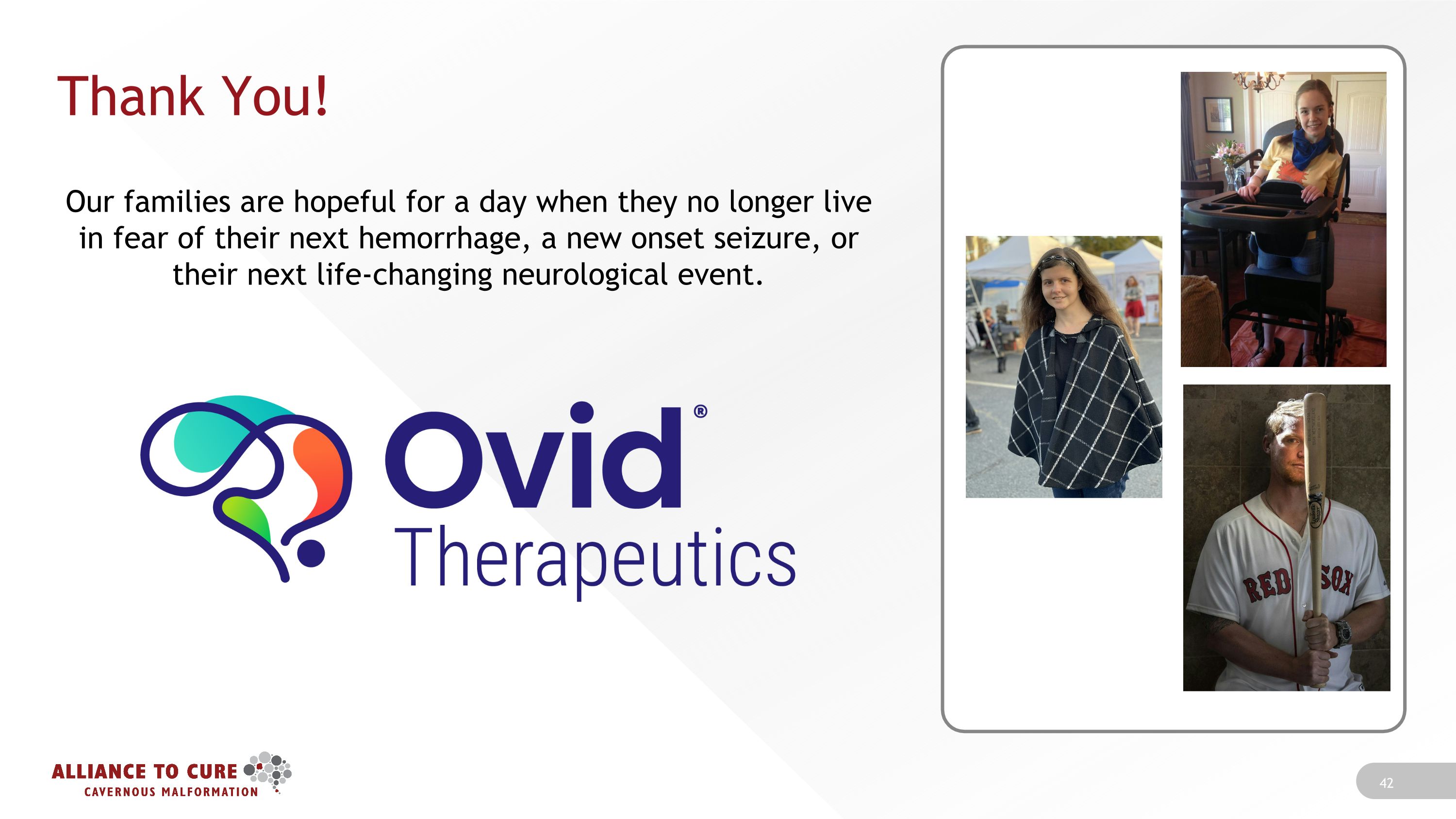 Thank You!

Our families are hopeful for a day when they no longer live in fear of their next hemorrhage, a new onset seizure, or their next life-changing neurological event.

Ovid®
Therapeutics

RED SOX

ALLIANCE TO CURE
CAVERNOUS MALFORMATION

42